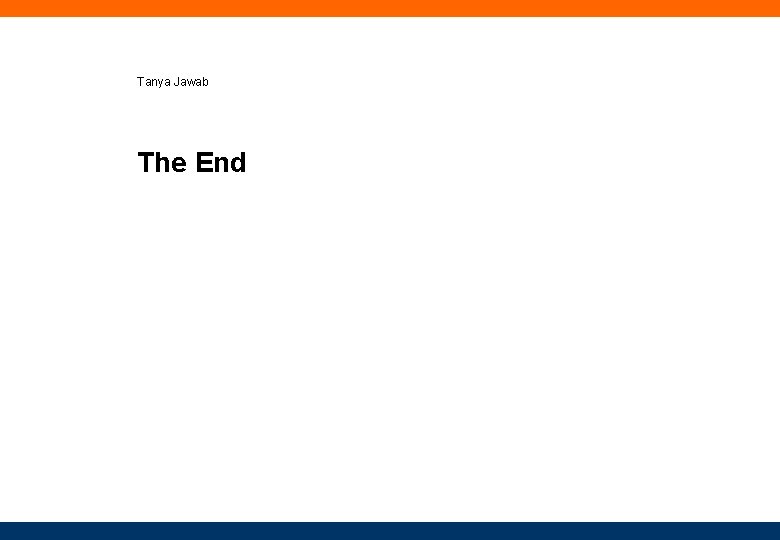 Tanya Jawab

The End